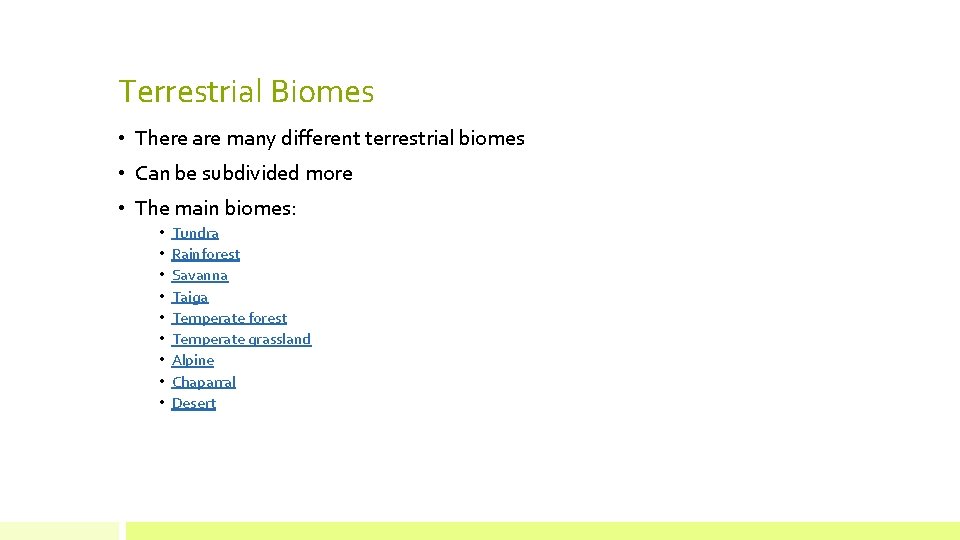 Terrestrial Biomes

• There are many different terrestrial biomes
• Can be subdivided more
• The main biomes:
  • Tundra
  • Rainforest
  • Savanna
  • Taiga
  • Temperate forest
  • Temperate grassland
  • Alpine
  • Chaparral
  • Desert